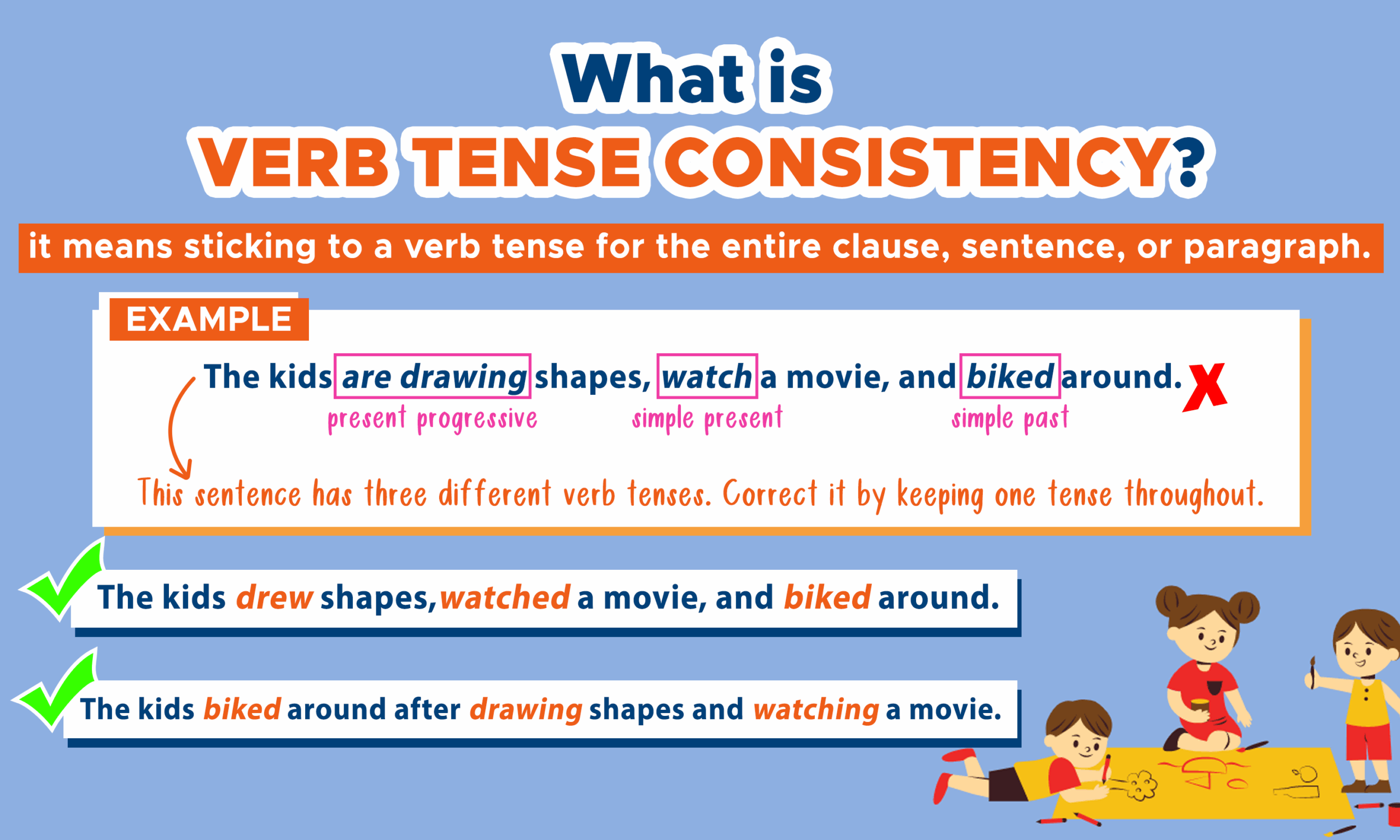 What is
VERB TENSE CONSISTENCY?

it means sticking to a verb tense for the entire clause, sentence, or paragraph.

EXAMPLE

The kids are drawing shapes, watch a movie, and biked around. X
present progressive simple present simple past

This sentence has three different verb tenses. Correct it by keeping one tense throughout.

The kids drew shapes, watched a movie, and biked around.

The kids biked around after drawing shapes and watching a movie.